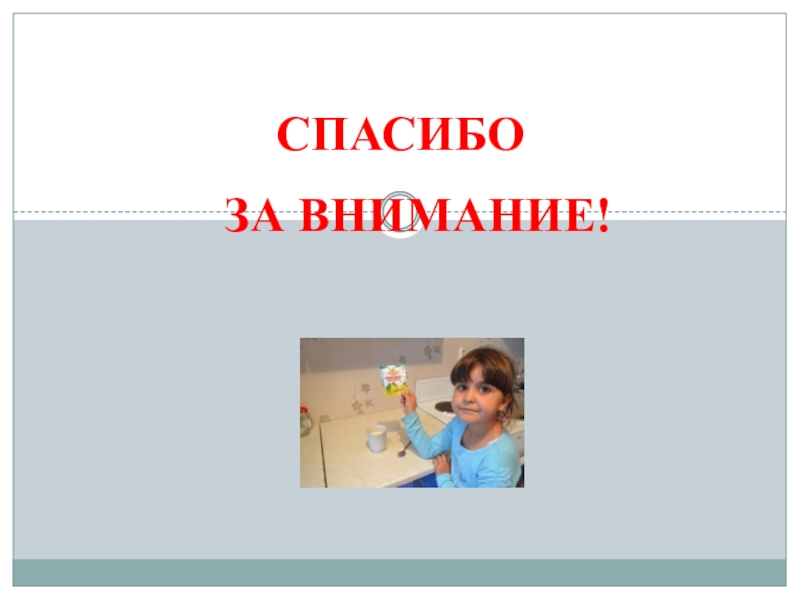 СПАСИБО

ЗА ВНИМАНИЕ!